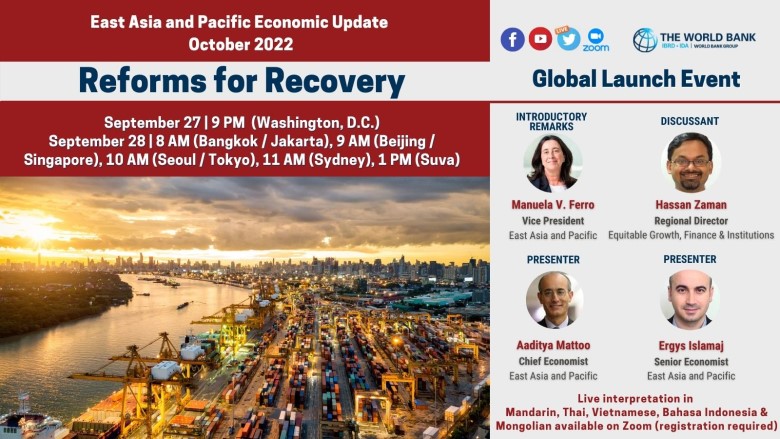 East Asia and Pacific Economic Update
October 2022

Reforms for Recovery

September 27 | 9 PM (Washington, D.C.)
September 28 | 8 AM (Bangkok / Jakarta), 9 AM (Beijing / Singapore), 10 AM (Seoul / Tokyo), 11 AM (Sydney), 1 PM (Suva)

LIVE
zoom

THE WORLD BANK
IBRD • IDA | WORLD BANK GROUP

Global Launch Event

INTRODUCTORY REMARKS

Manuela V. Ferro
Vice President
East Asia and Pacific

DISCUSSANT

Hassan Zaman
Regional Director
Equitable Growth, Finance & Institutions

PRESENTER

Aaditya Mattoo
Chief Economist
East Asia and Pacific

PRESENTER

Ergys Islamaj
Senior Economist
East Asia and Pacific

Live interpretation in Mandarin, Thai, Vietnamese, Bahasa Indonesia & Mongolian available on Zoom (registration required)